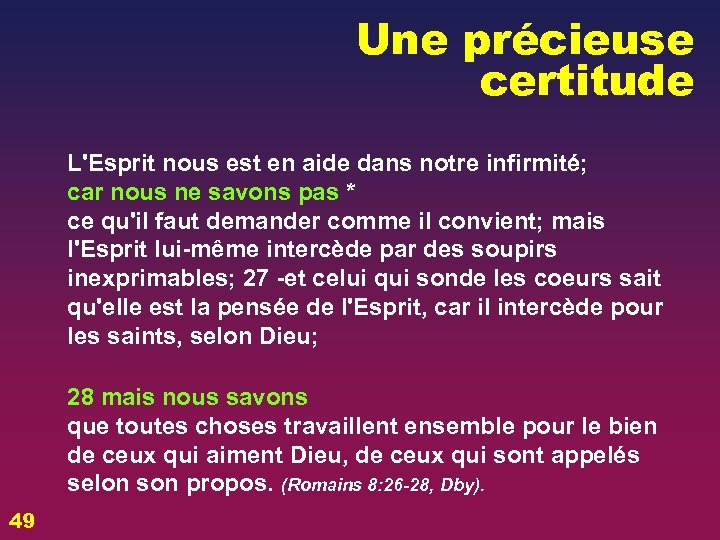 Une précieuse certitude

L'Esprit nous est en aide dans notre infirmité; car nous ne savons pas * ce qu'il faut demander comme il convient; mais l'Esprit lui-même intercède par des soupirs inexprimables; 27 -et celui qui sonde les coeurs sait qu'elle est la pensée de l'Esprit, car il intercède pour les saints, selon Dieu;

28 mais nous savons que toutes choses travaillent ensemble pour le bien de ceux qui aiment Dieu, de ceux qui sont appelés selon son propos. (Romains 8:26-28, Dby).

49